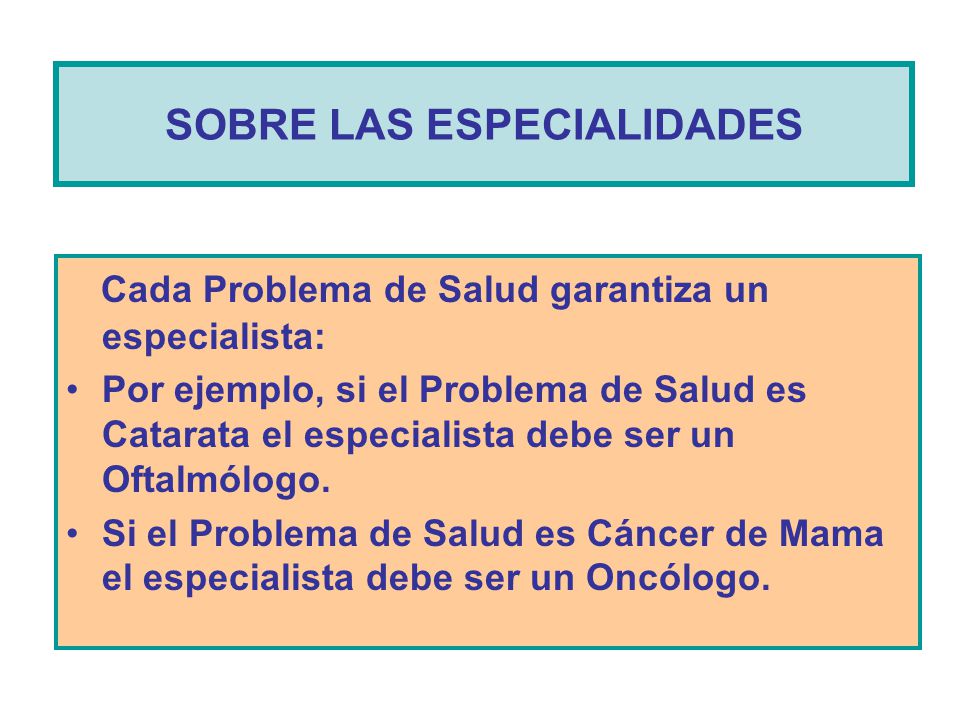 SOBRE LAS ESPECIALIDADES

Cada Problema de Salud garantiza un especialista:

• Por ejemplo, si el Problema de Salud es Catarata el especialista debe ser un Oftalmólogo.
• Si el Problema de Salud es Cáncer de Mama el especialista debe ser un Oncólogo.